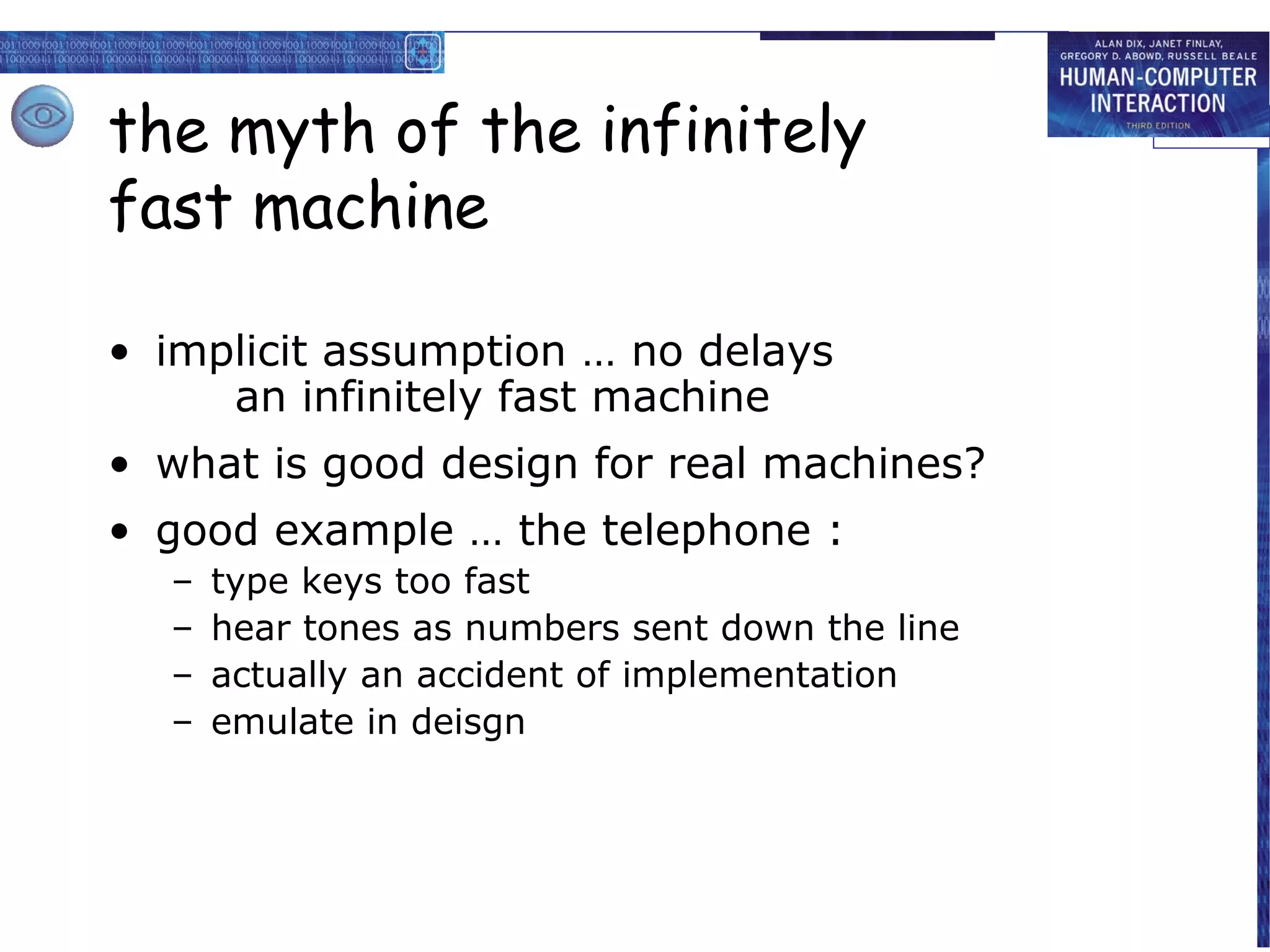 ALAN DIX, JANET FINLAY, GREGORY D. ABOWD, RUSSELL BEALE
HUMAN-COMPUTER INTERACTION
THIRD EDITION

the myth of the infinitely fast machine

• implicit assumption … no delays
an infinitely fast machine

• what is good design for real machines?

• good example … the telephone :
– type keys too fast
– hear tones as numbers sent down the line
– actually an accident of implementation
– emulate in deisgn